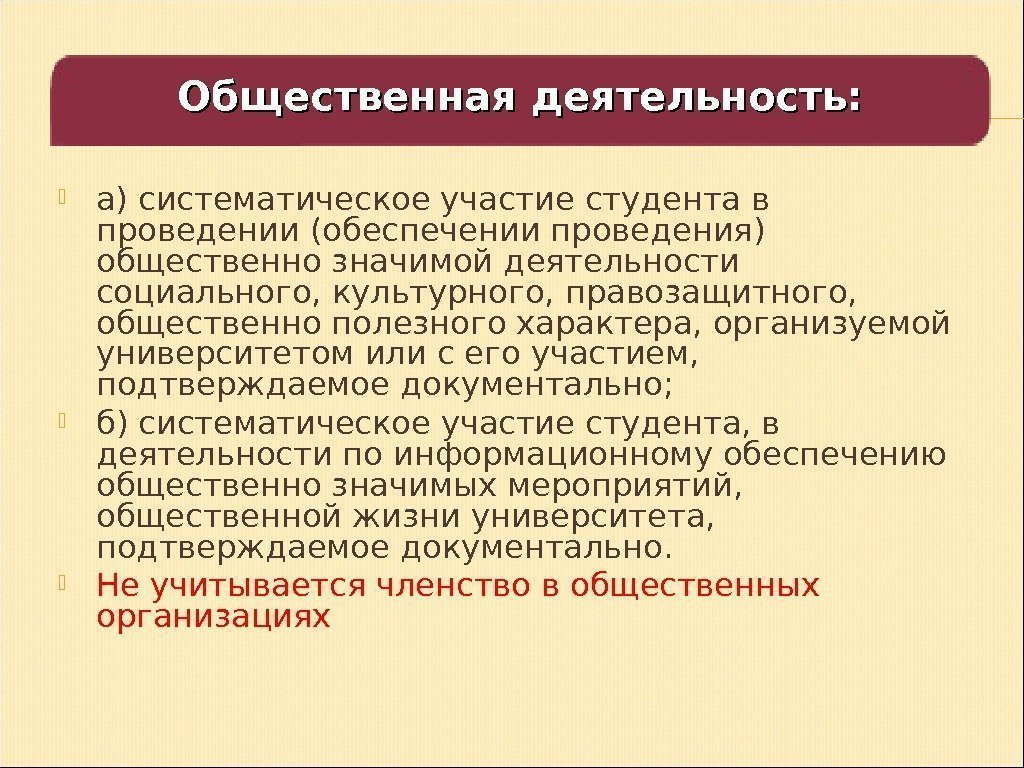 Общественная деятельность:

а) систематическое участие студента в проведении (обеспечении проведения) общественно значимой деятельности социального, культурного, правозащитного, общественно полезного характера, организуемой университетом или с его участием, подтверждаемое документально;

б) систематическое участие студента, в деятельности по информационному обеспечению общественно значимых мероприятий, общественной жизни университета, подтверждаемое документально.

Не учитывается членство в общественных организациях